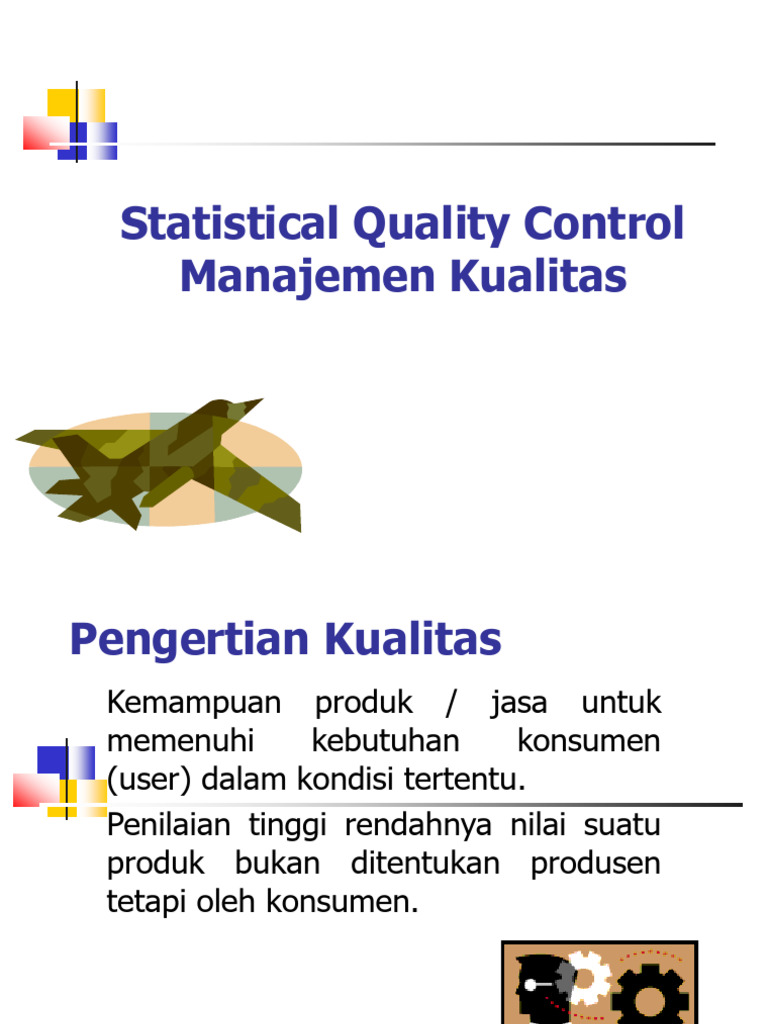 Statistical Quality Control
Manajemen Kualitas

Pengertian Kualitas

Kemampuan produk / jasa untuk memenuhi kebutuhan konsumen (user) dalam kondisi tertentu.

Penilaian tinggi rendahnya nilai suatu produk bukan ditentukan produsen tetapi oleh konsumen.